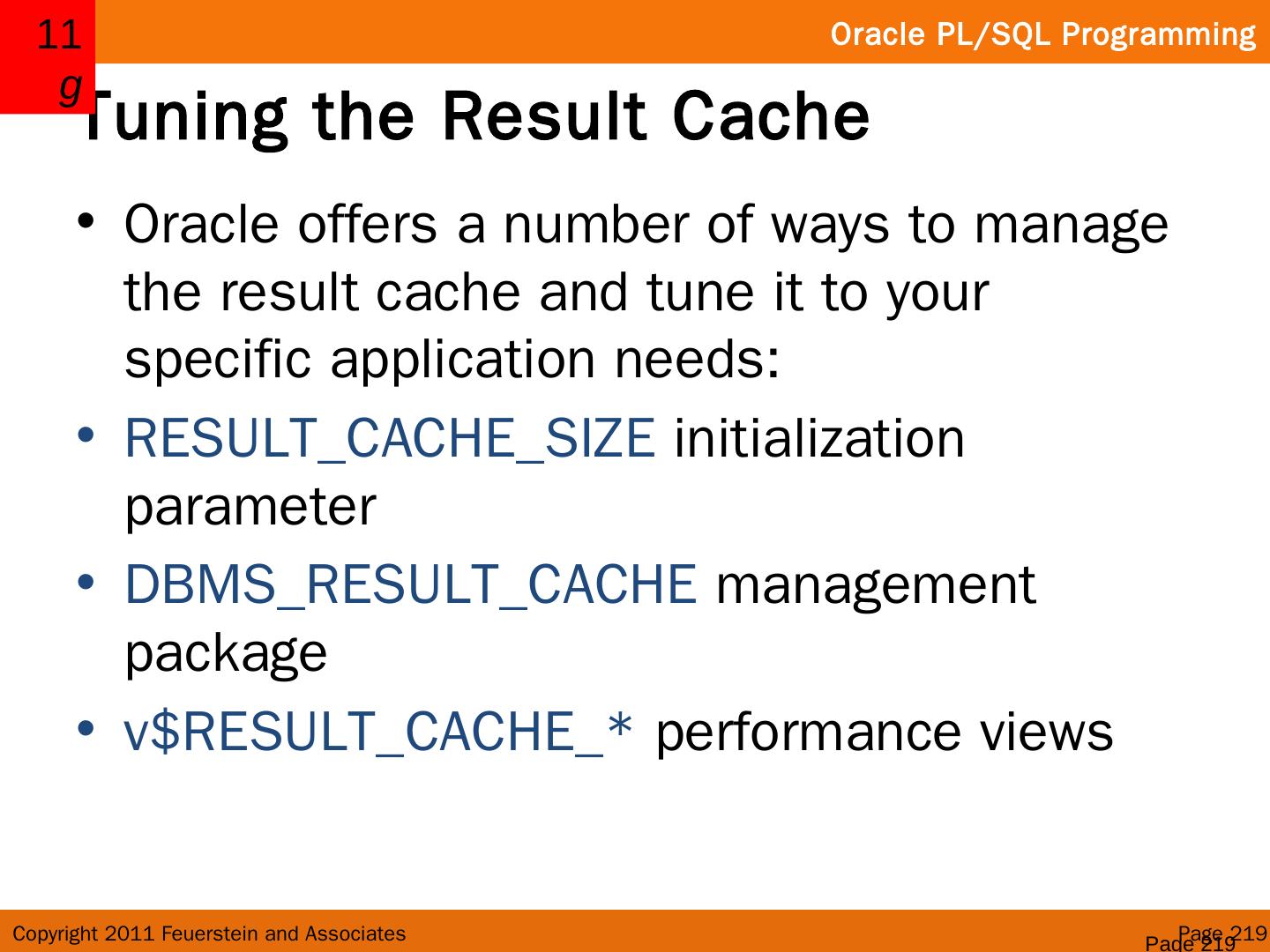 11
g

Oracle PL/SQL Programming

Tuning the Result Cache

• Oracle offers a number of ways to manage the result cache and tune it to your specific application needs:
• RESULT_CACHE_SIZE initialization parameter
• DBMS_RESULT_CACHE management package
• v$RESULT_CACHE_* performance views

Copyright 2011 Feuerstein and Associates

Page 219
Page 219